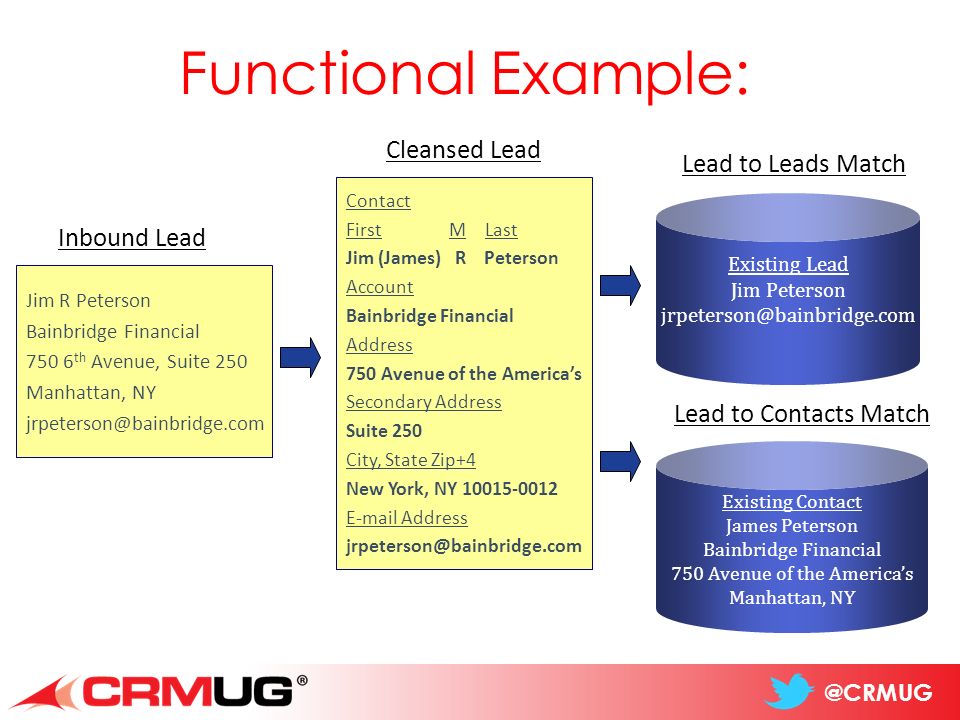 Functional Example:

Inbound Lead

Jim R Peterson
Bainbridge Financial
750 6$^{th}$ Avenue, Suite 250
Manhattan, NY
jrpeterson@bainbridge.com

Cleansed Lead

Contact
First M Last
Jim (James) R Peterson
Account
Bainbridge Financial
Address
750 Avenue of the America's
Secondary Address
Suite 250
City, State Zip+4
New York, NY 10015-0012
E-mail Address
jrpeterson@bainbridge.com

Lead to Leads Match

Existing Lead
Jim Peterson
jrpeterson@bainbridge.com

Lead to Contacts Match

Existing Contact
James Peterson
Bainbridge Financial
750 Avenue of the America's
Manhattan, NY

CRMUG®

@CRMUG